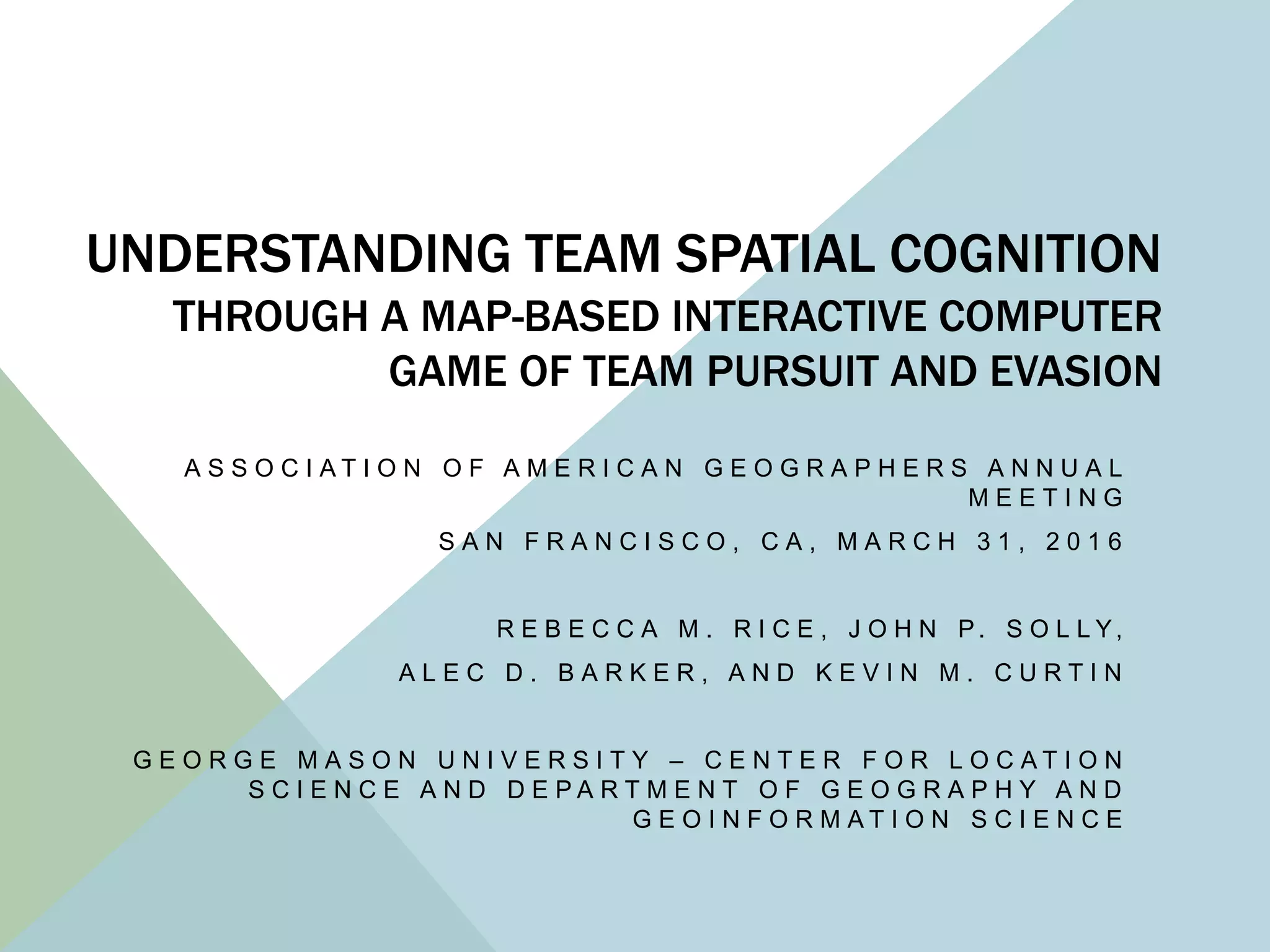 UNDERSTANDING TEAM SPATIAL COGNITION
THROUGH A MAP-BASED INTERACTIVE COMPUTER GAME OF TEAM PURSUIT AND EVASION

ASSOCIATION OF AMERICAN GEOGRAPHERS ANNUAL MEETING

SAN FRANCISCO, CA, MARCH 31, 2016

REBECCA M. RICE, JOHN P. SOLLY,

ALEC D. BARKER, AND KEVIN M. CURTIN

GEORGE MASON UNIVERSITY – CENTER FOR LOCATION SCIENCE AND DEPARTMENT OF GEOGRAPHY AND GEOINFORMATION SCIENCE